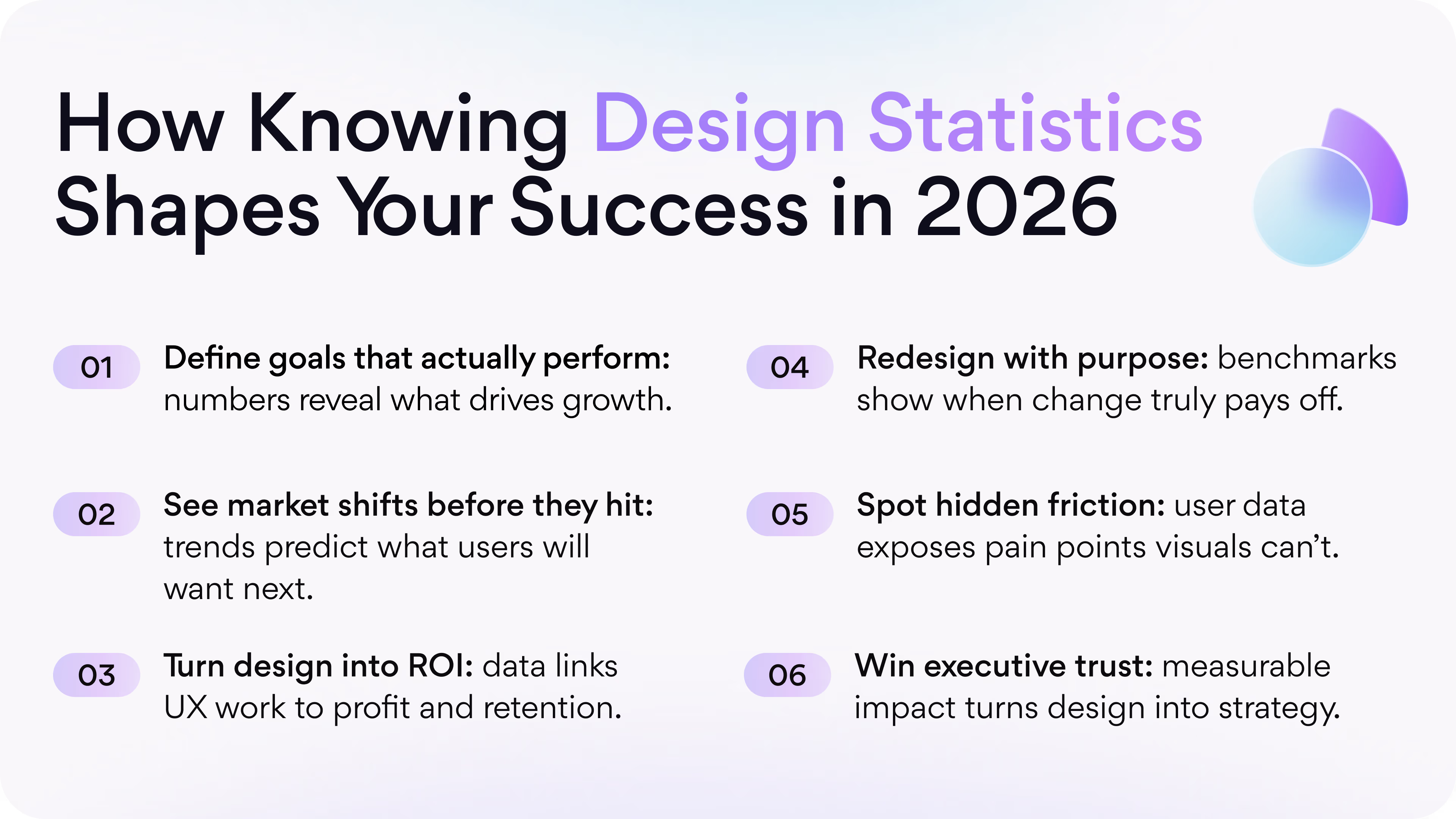 How Knowing Design Statistics Shapes Your Success in 2026

01 Define goals that actually perform: numbers reveal what drives growth.

02 See market shifts before they hit: trends predict what users will want next.

03 Turn design into ROI: data links UX work to profit and retention.

04 Redesign with purpose: benchmarks show when change truly pays off.

05 Spot hidden friction: user data exposes pain points visuals can’t.

06 Win executive trust: measurable impact turns design into strategy.